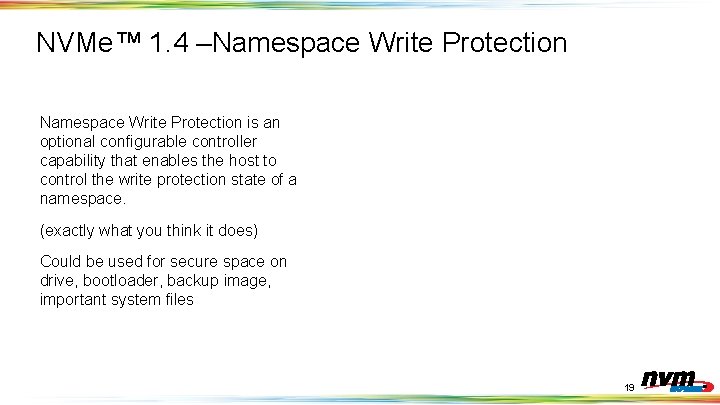 NVMe™ 1.4 –Namespace Write Protection

Namespace Write Protection is an optional configurable controller capability that enables the host to control the write protection state of a namespace.

(exactly what you think it does)

Could be used for secure space on drive, bootloader, backup image, important system files

19

nvm